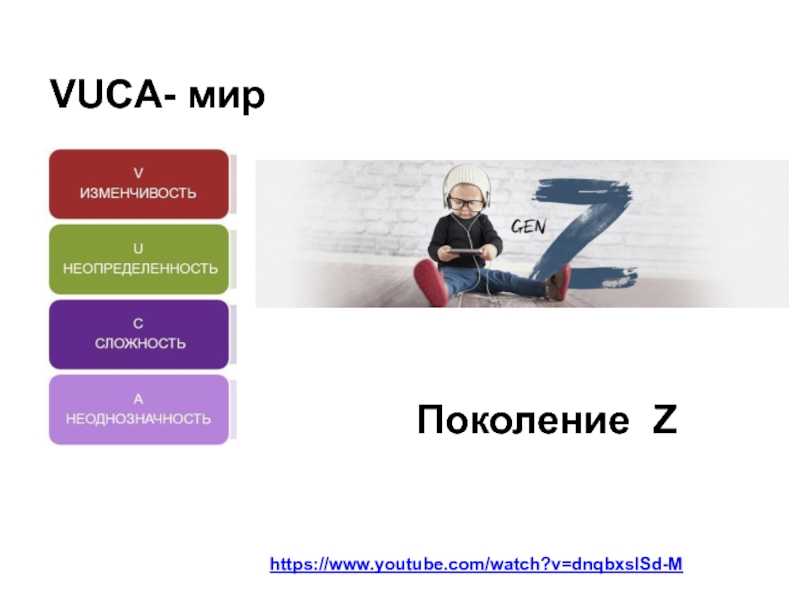 VUCA- мир

V
ИЗМЕНЧИВОСТЬ

U
НЕОПРЕДЕЛЕННОСТЬ

C
СЛОЖНОСТЬ

A
НЕОДНОЗНАЧНОСТЬ

GEN Z

Поколение Z

https://www.youtube.com/watch?v=dnqbxslSd-M